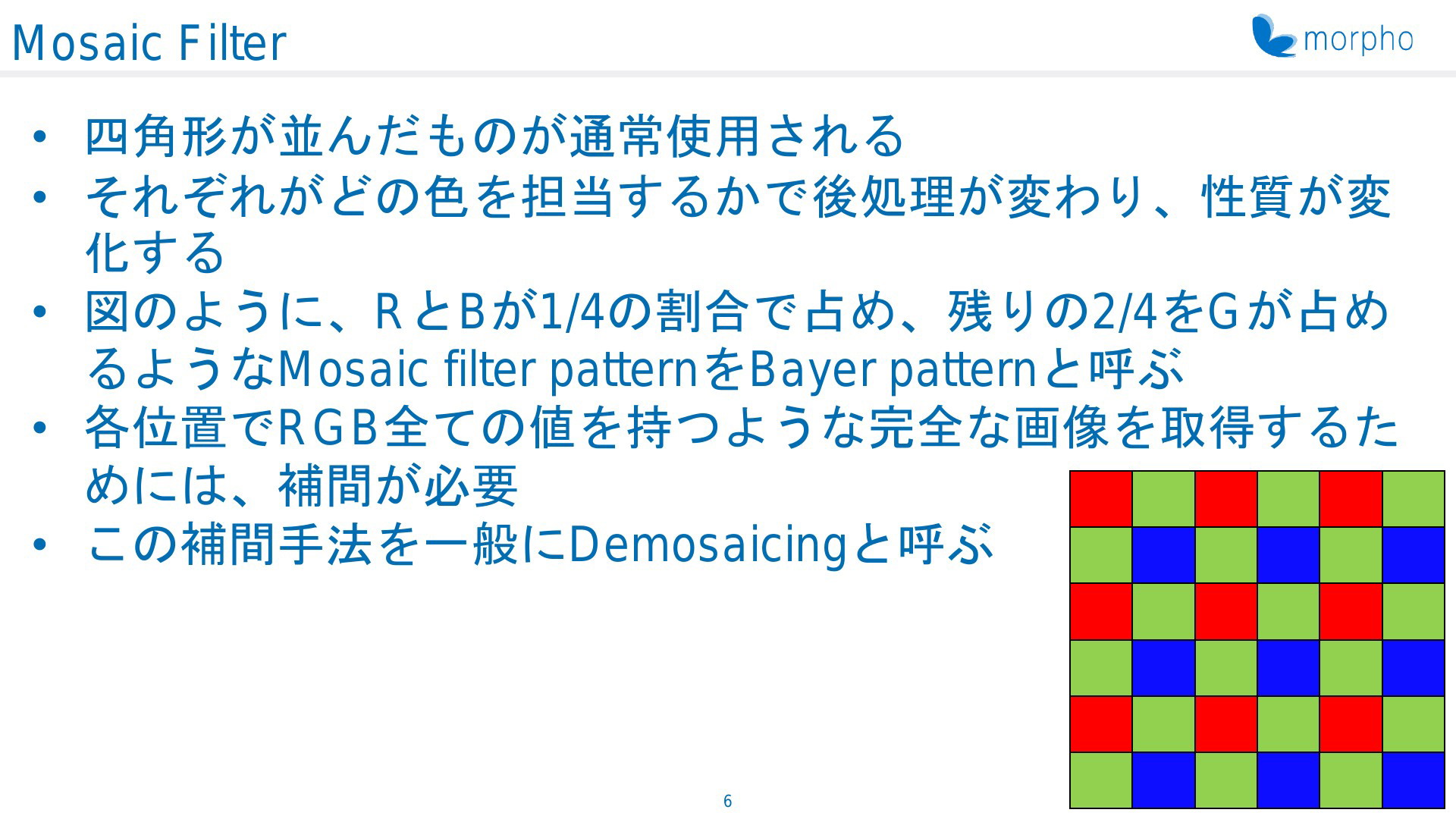 Mosaic Filter

morpho

• 四角形が並んだものが通常使用される
• それぞれがどの色を担当するかで後処理が変わり、性質が変化する
• 図のように、RとBが1/4の割合で占め、残りの2/4をGが占めるようなMosaic filter patternをBayer patternと呼ぶ
• 各位置でRGB全ての値を持つような完全な画像を取得するためには、補間が必要
• この補間手法を一般にDemosaicingと呼ぶ

6